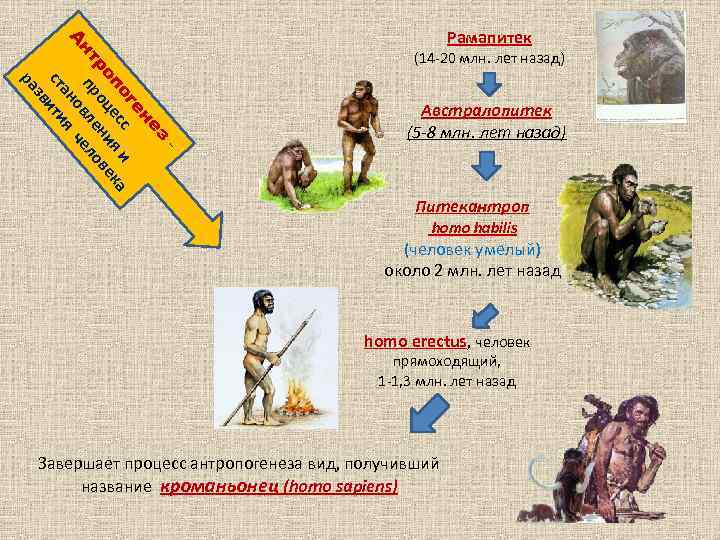 Антропогенеза - процесс становления и развития человека

Рамапитек
(14-20 млн. лет назад)

Австралопитек
(5-8 млн. лет назад)

Питекантроп
homo habilis
(человек умелый)
около 2 млн. лет назад

homo erectus, человек прямоходящий,
1-1,3 млн. лет назад

Завершает процесс антропогенеза вид, получивший название кроманьонец (homo sapiens)